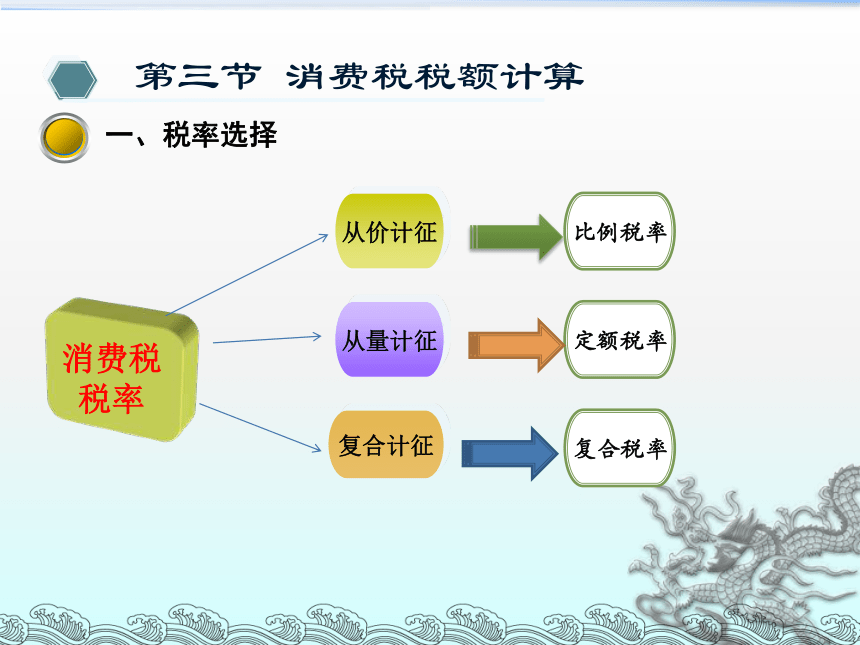 第三节 消费税税额计算

一、税率选择

消费税税率

从价计征

比例税率

从量计征

定额税率

复合计征

复合税率